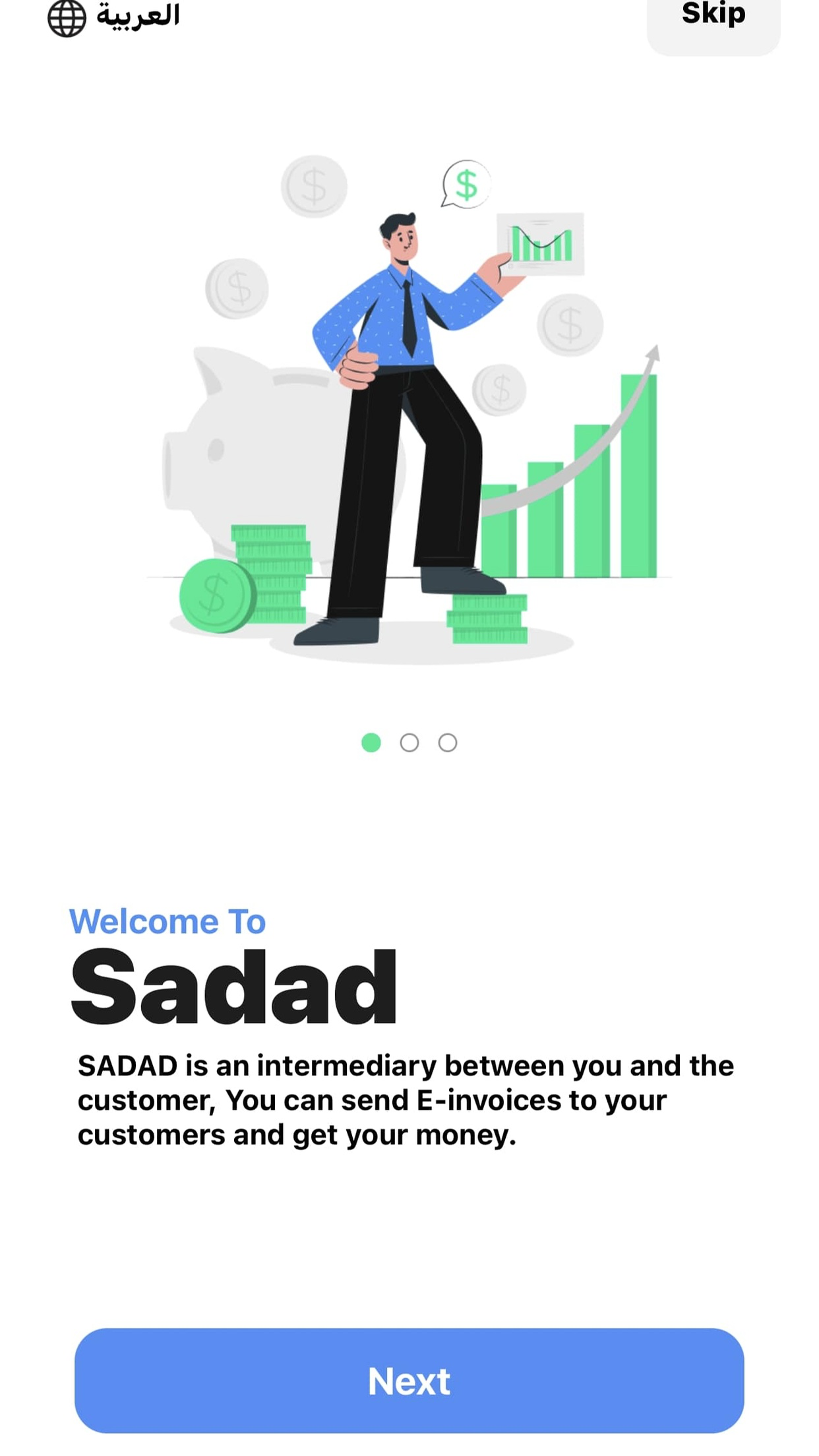 العربية

Skip

Welcome To

Sadad

SADAD is an intermediary between you and the customer, You can send E-invoices to your customers and get your money.

Next